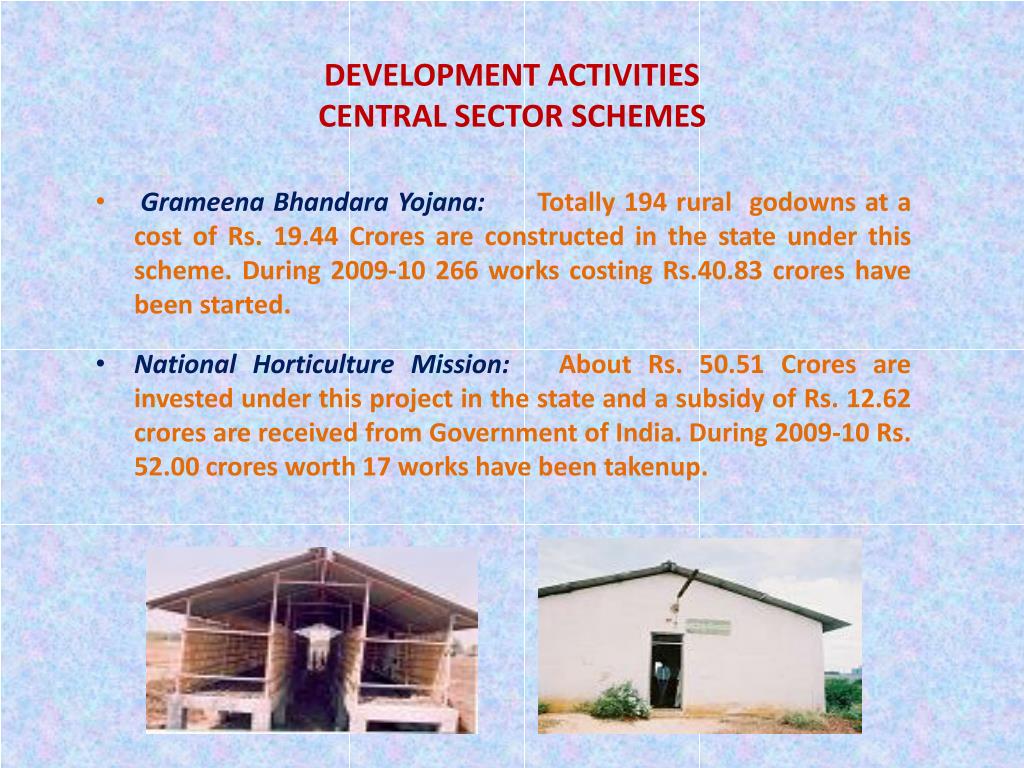 DEVELOPMENT ACTIVITIES
CENTRAL SECTOR SCHEMES

• Grameena Bhandara Yojana: Totally 194 rural godowns at a cost of Rs. 19.44 Crores are constructed in the state under this scheme. During 2009-10 266 works costing Rs.40.83 crores have been started.

• National Horticulture Mission: About Rs. 50.51 Crores are invested under this project in the state and a subsidy of Rs. 12.62 crores are received from Government of India. During 2009-10 Rs. 52.00 crores worth 17 works have been takenup.